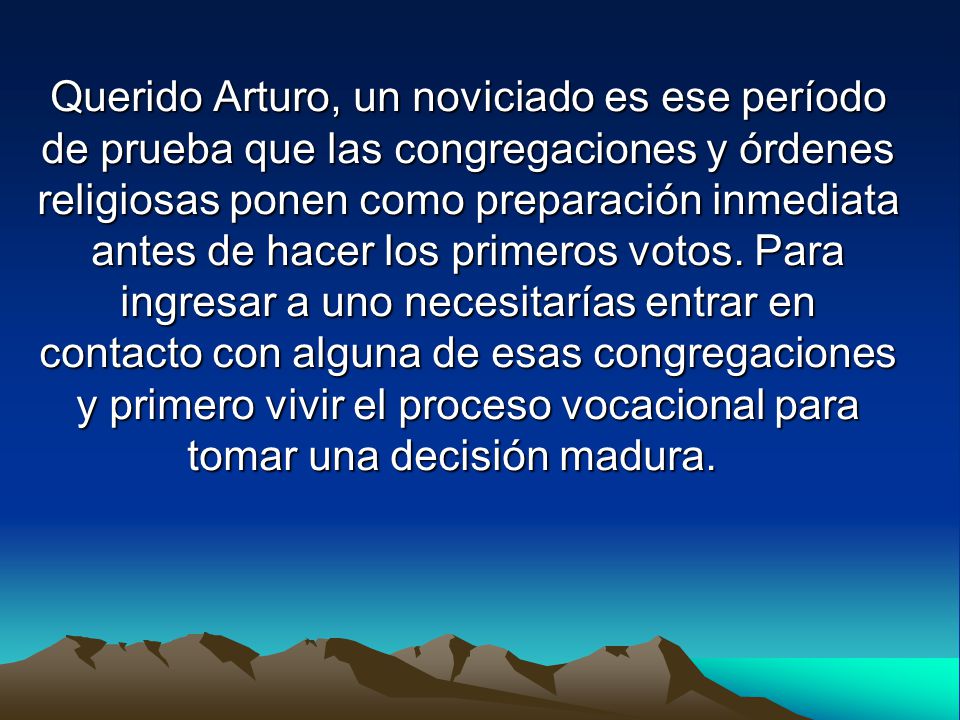 Querido Arturo, un noviciado es ese período de prueba que las congregaciones y órdenes religiosas ponen como preparación inmediata antes de hacer los primeros votos. Para ingresar a uno necesitarías entrar en contacto con alguna de esas congregaciones y primero vivir el proceso vocacional para tomar una decisión madura.